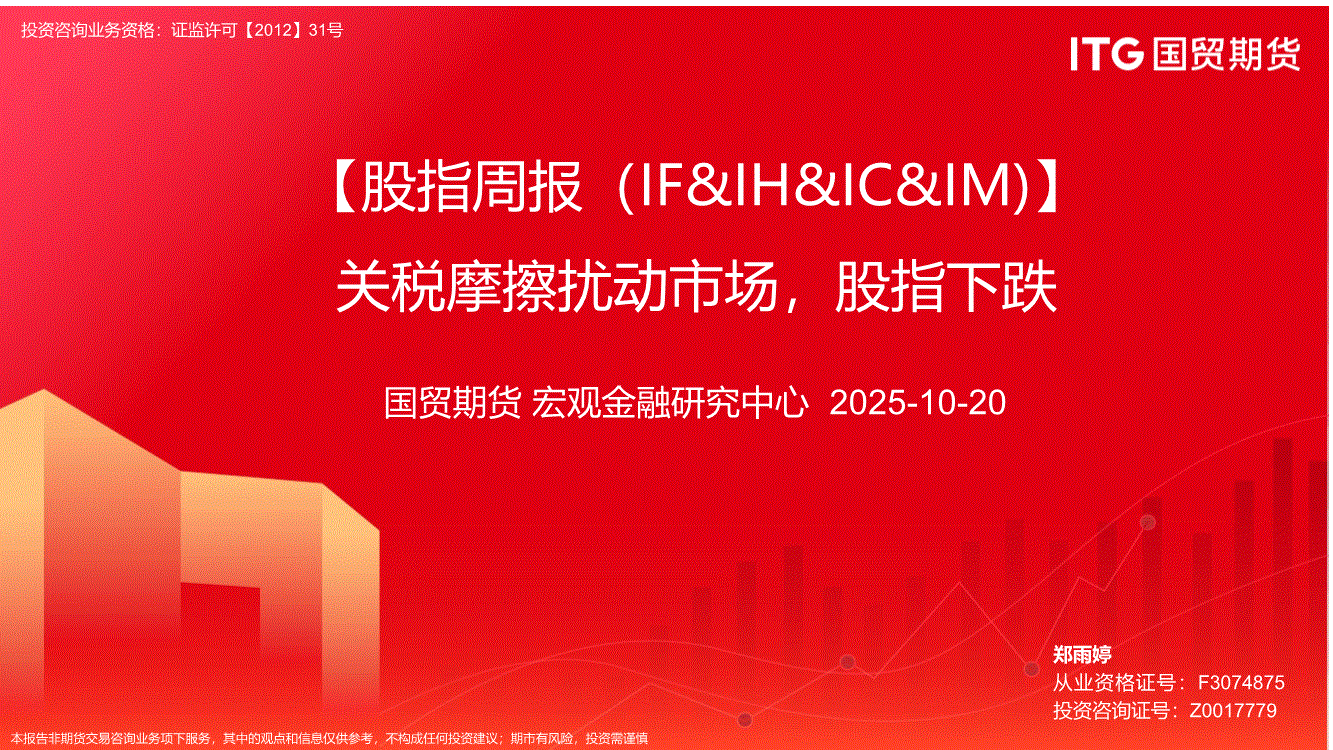 投资咨询业务资格：证监许可【2012】31号

ITG 国贸期货

【股指周报（IF&IH&IC&IM)】

关税摩擦扰动市场，股指下跌

国贸期货 宏观金融研究中心 2025-10-20

郑雨婷

从业资格证号：F3074875

投资咨询证号：Z0017779

本报告非期货交易咨询业务项下服务，其中的观点和信息仅供参考，不构成任何投资建议；期市有风险，投资需谨慎